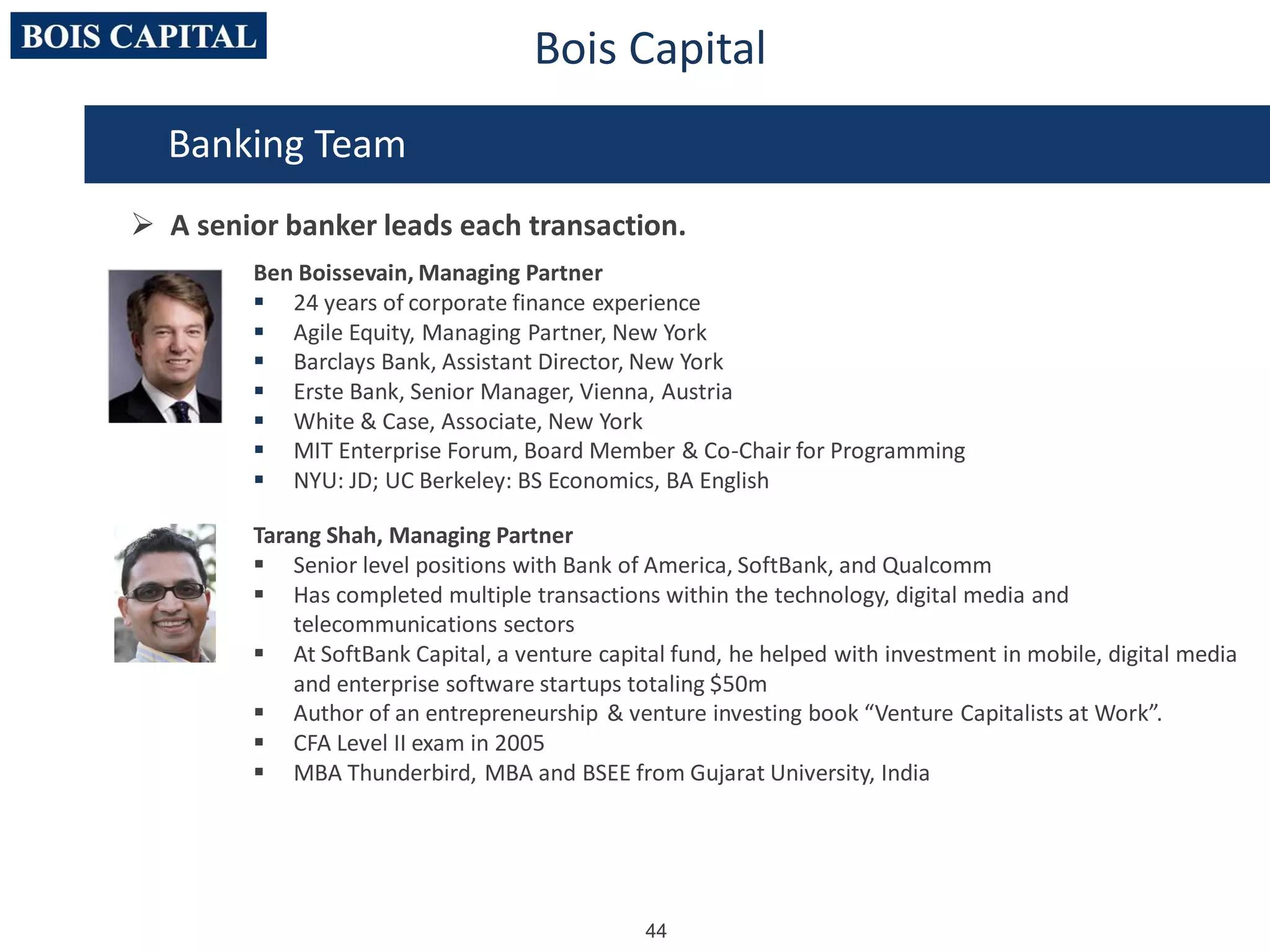 BOIS CAPITAL

Bois Capital

Banking Team

➢ A senior banker leads each transaction.

Ben Boissevain, Managing Partner
▪ 24 years of corporate finance experience
▪ Agile Equity, Managing Partner, New York
▪ Barclays Bank, Assistant Director, New York
▪ Erste Bank, Senior Manager, Vienna, Austria
▪ White & Case, Associate, New York
▪ MIT Enterprise Forum, Board Member & Co-Chair for Programming
▪ NYU: JD; UC Berkeley: BS Economics, BA English

Tarang Shah, Managing Partner
▪ Senior level positions with Bank of America, SoftBank, and Qualcomm
▪ Has completed multiple transactions within the technology, digital media and telecommunications sectors
▪ At SoftBank Capital, a venture capital fund, he helped with investment in mobile, digital media and enterprise software startups totaling $50m
▪ Author of an entrepreneurship & venture investing book “Venture Capitalists at Work”.
▪ CFA Level II exam in 2005
▪ MBA Thunderbird, MBA and BSEE from Gujarat University, India

44